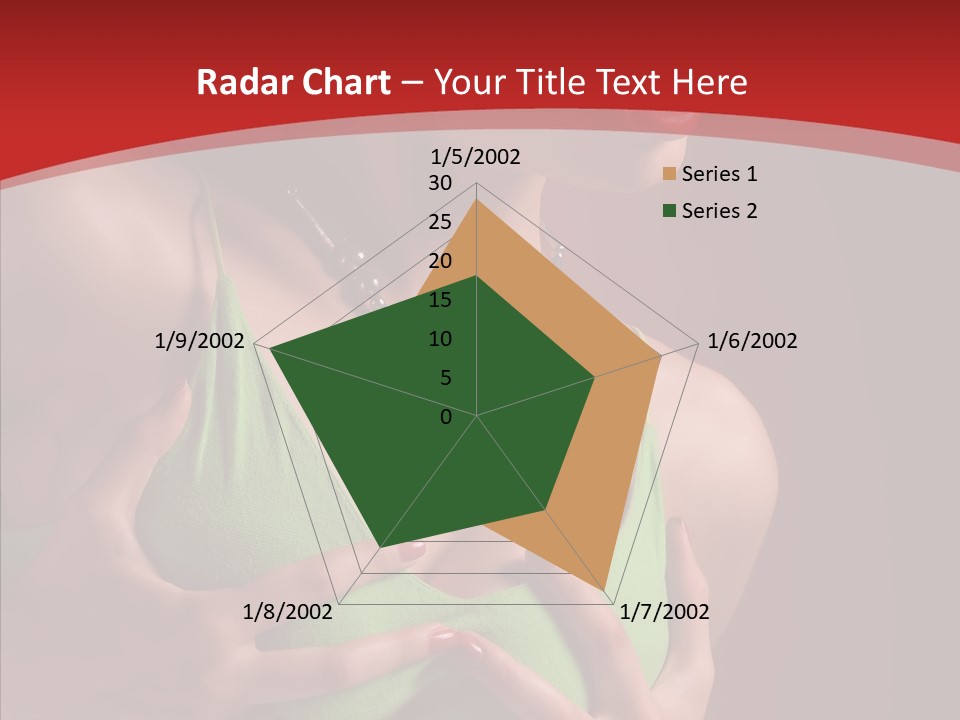 Radar Chart – Your Title Text Here

1/5/2002
30
25
20
15
10
5
0
1/6/2002
1/7/2002
1/8/2002
1/9/2002

Series 1
Series 2